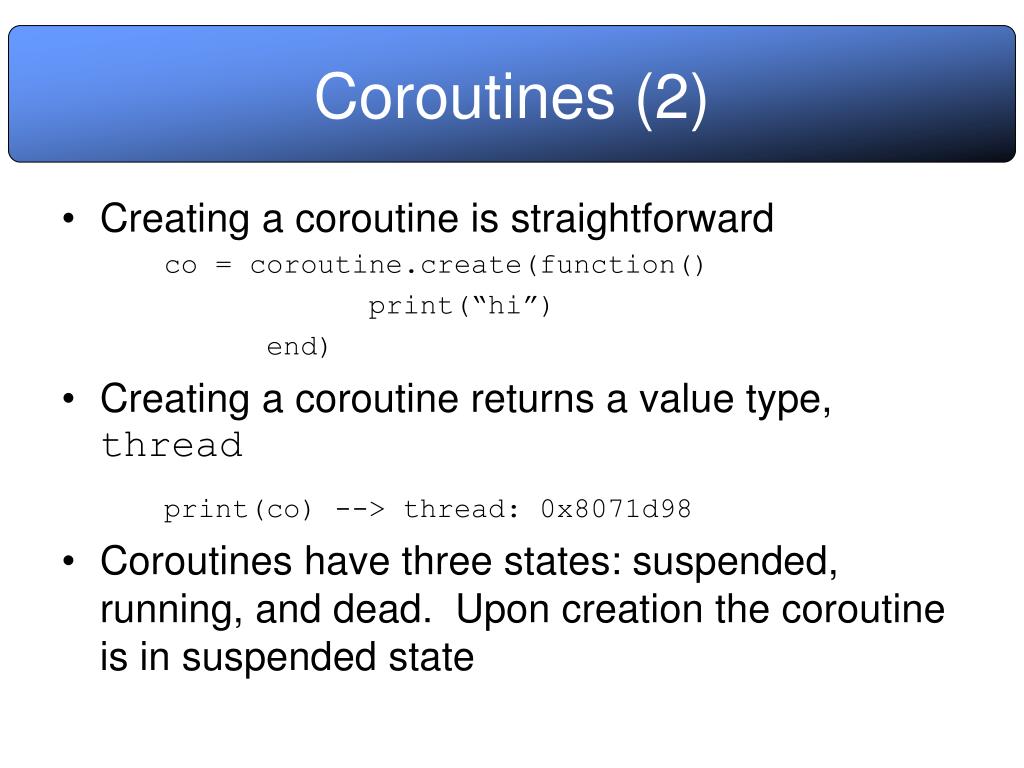 Coroutines (2)

• Creating a coroutine is straightforward

co = coroutine.create(function()
print(“hi”)
end)

• Creating a coroutine returns a value type, thread

print(co) --> thread: 0x8071d98

• Coroutines have three states: suspended, running, and dead. Upon creation the coroutine is in suspended state